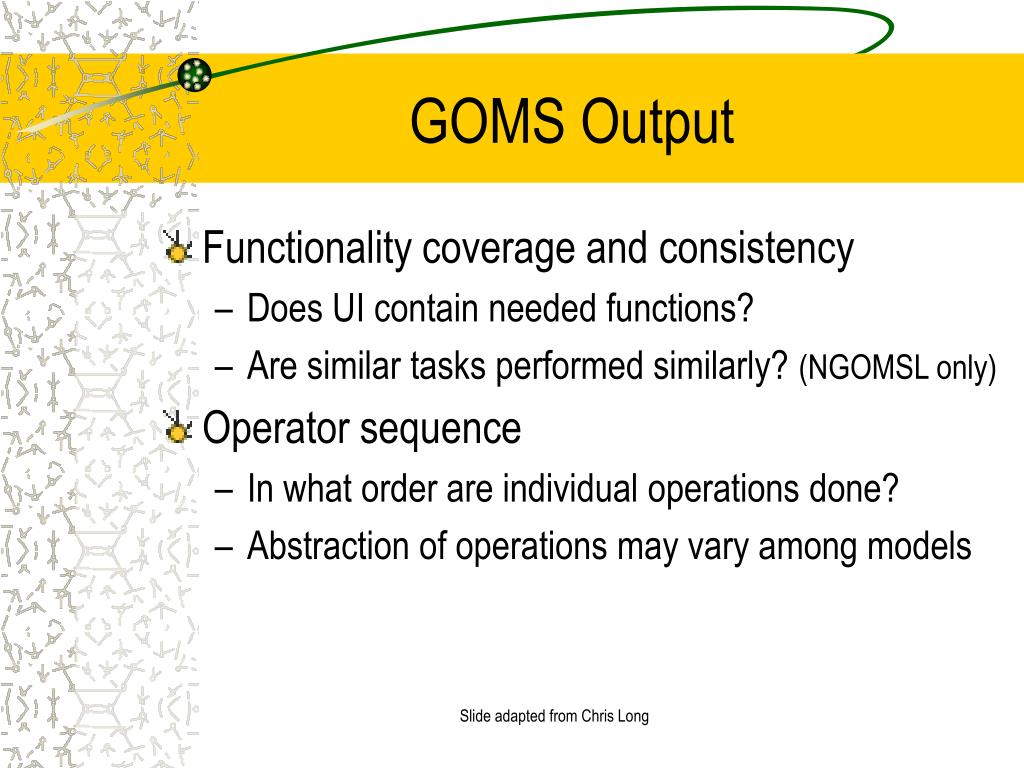 GOMS Output

Functionality coverage and consistency
– Does UI contain needed functions?
– Are similar tasks performed similarly? (NGOMSL only)

Operator sequence
– In what order are individual operations done?
– Abstraction of operations may vary among models

Slide adapted from Chris Long